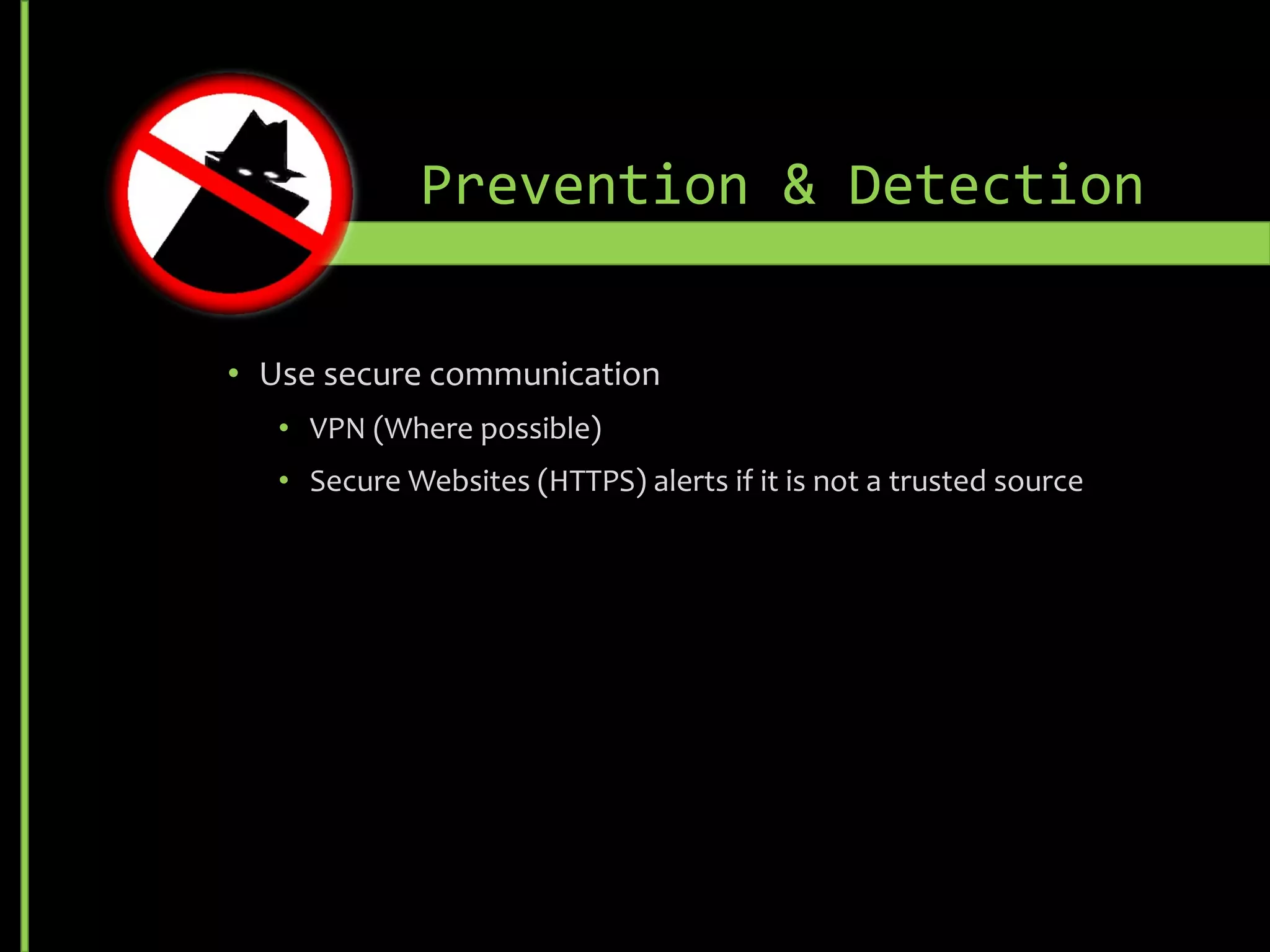 Prevention & Detection

• Use secure communication
  • VPN (Where possible)
  • Secure Websites (HTTPS) alerts if it is not a trusted source